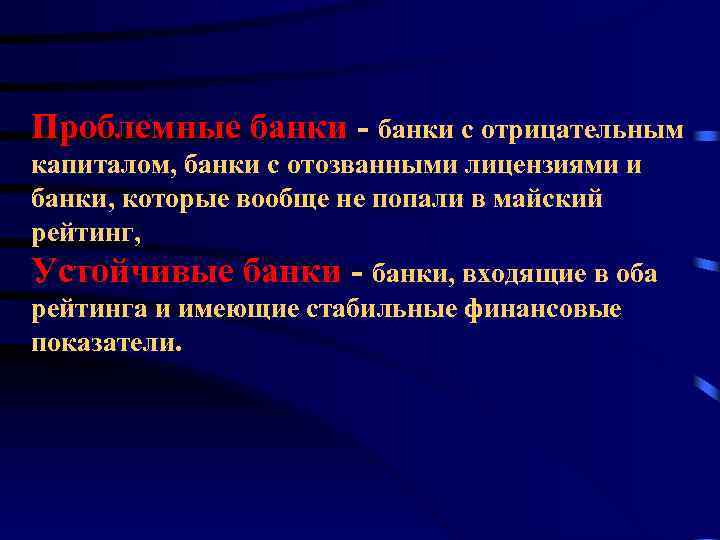 Проблемные банки - банки с отрицательным капиталом, банки с отозванными лицензиями и банки, которые вообще не попали в майский рейтинг,
Устойчивые банки - банки, входящие в оба рейтинга и имеющие стабильные финансовые показатели.